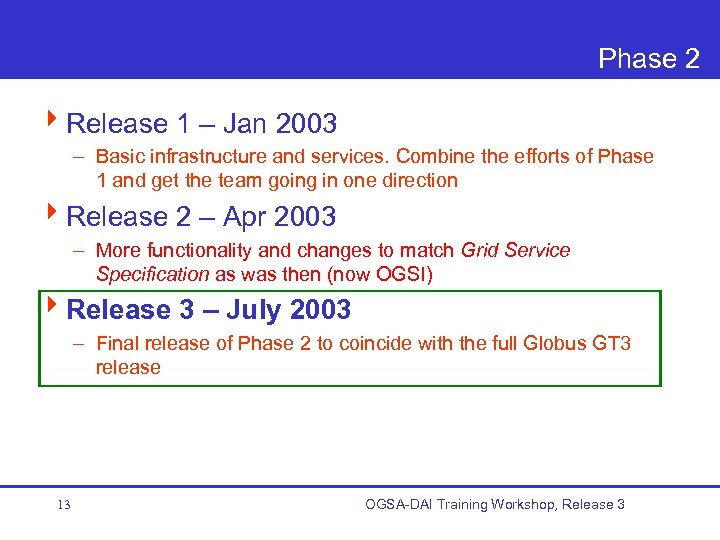 Phase 2

Release 1 – Jan 2003

– Basic infrastructure and services. Combine the efforts of Phase 1 and get the team going in one direction

Release 2 – Apr 2003

– More functionality and changes to match Grid Service Specification as was then (now OGSI)

Release 3 – July 2003

– Final release of Phase 2 to coincide with the full Globus GT3 release

13

OGSA-DAI Training Workshop, Release 3